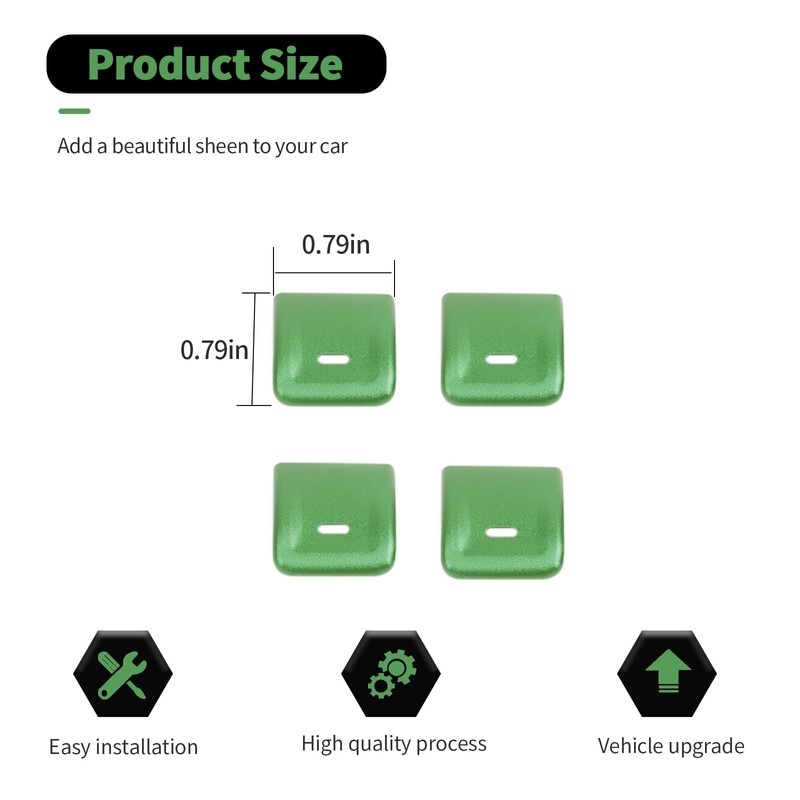 Product Size

Add a beautiful sheen to your car

0.79in

0.79in

Easy installation

High quality process

Vehicle upgrade